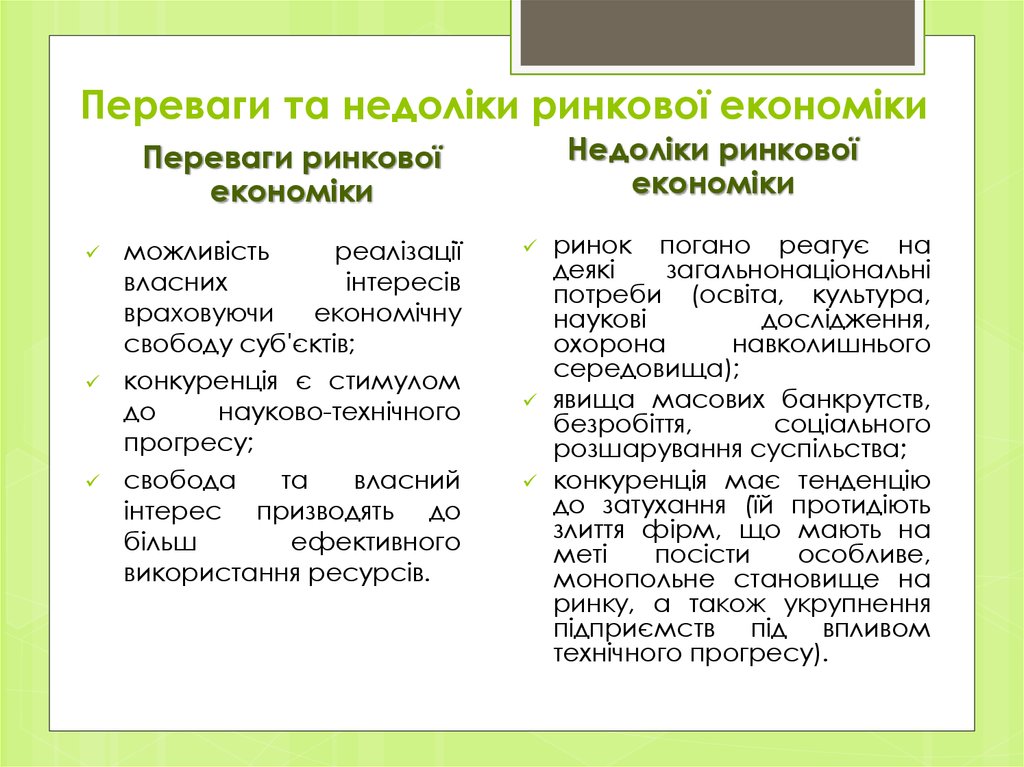 Переваги та недоліки ринкової економіки

Переваги ринкової економіки

✓ можливість реалізації власних інтересів враховуючи економічну свободу суб'єктів;

✓ конкуренція є стимулом до науково-технічного прогресу;

✓ свобода та власний інтерес призводять до більш ефективного використання ресурсів.

Недоліки ринкової економіки

✓ ринок погано реагує на деякі загальнонаціональні потреби (освіта, культура, наукові дослідження, охорона навколишнього середовища);

✓ явища масових банкрутств, безробіття, соціального розшарування суспільства;

✓ конкуренція має тенденцію до затухання (їй протидіють злиття фірм, що мають на меті посісти особливе, монопольне становище на ринку, а також укрупнення підприємств під впливом технічного прогресу).